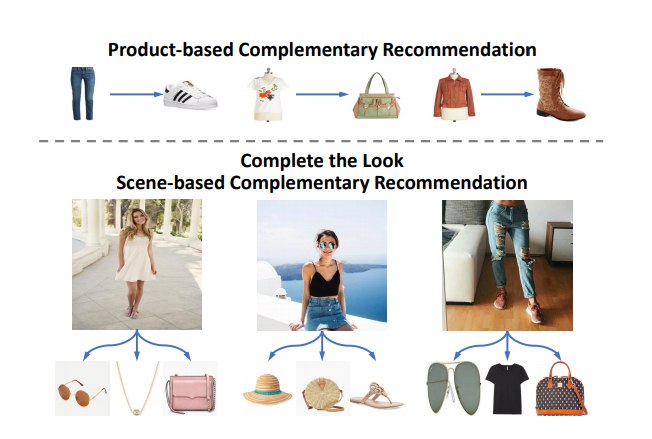 Product-based Complementary Recommendation

Complete the Look
Scene-based Complementary Recommendation